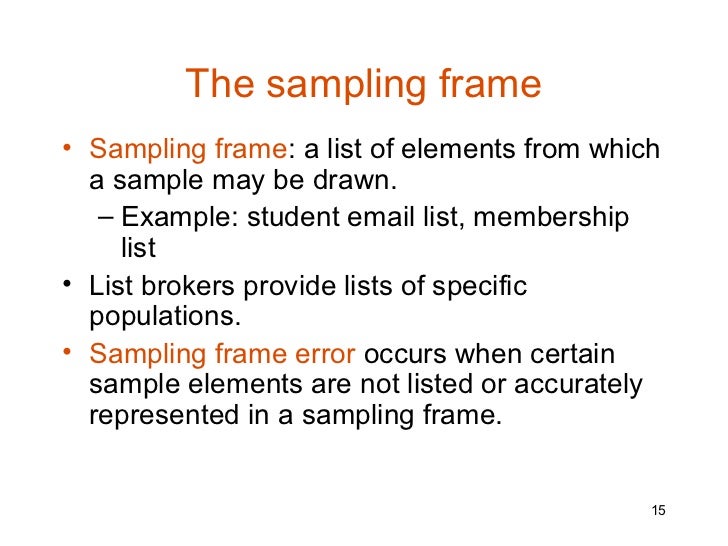 The sampling frame

• Sampling frame: a list of elements from which a sample may be drawn.
  – Example: student email list, membership list
• List brokers provide lists of specific populations.
• Sampling frame error occurs when certain sample elements are not listed or accurately represented in a sampling frame.

15